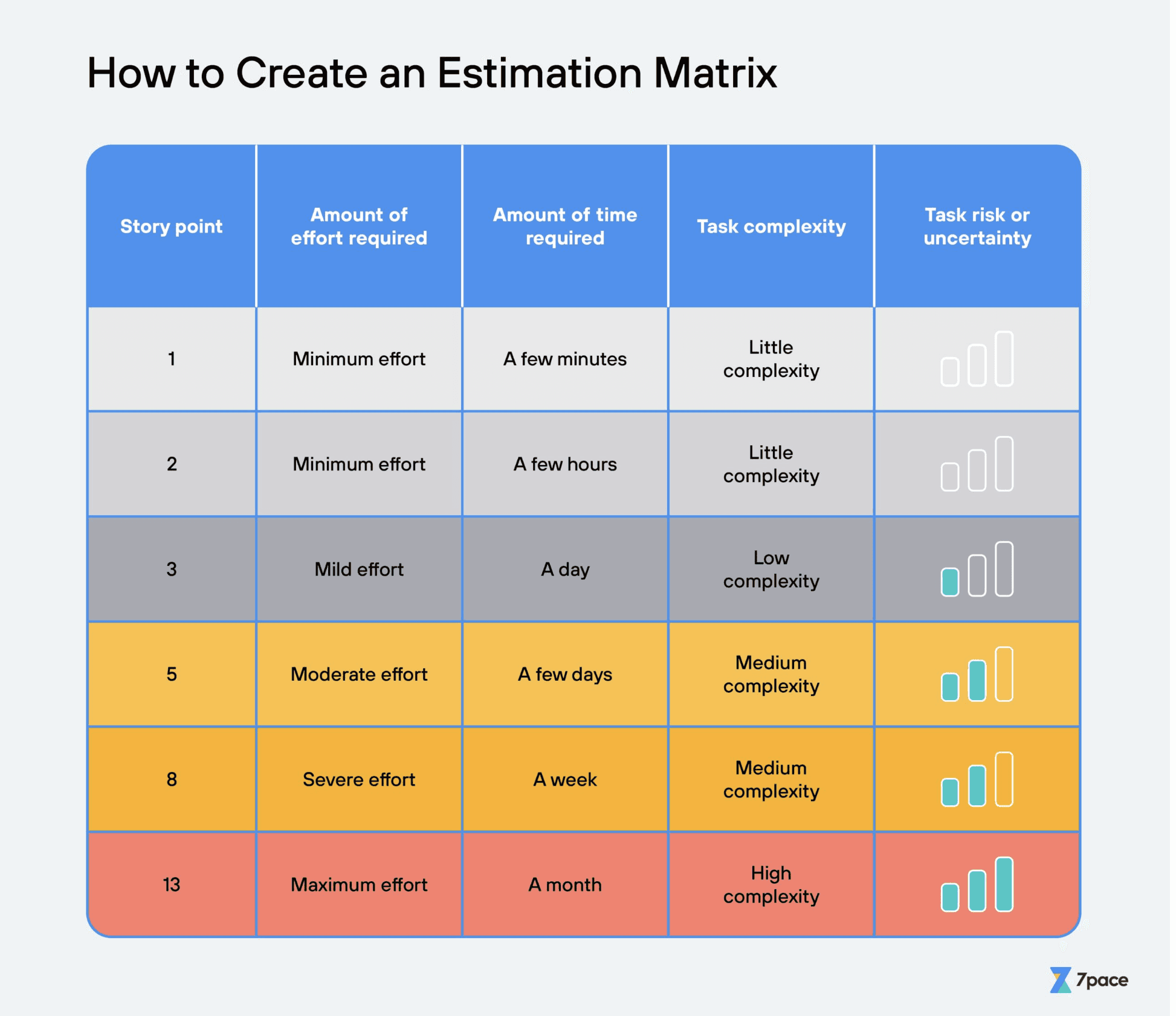 How to Create an Estimation Matrix

| Story point | Amount of effort required | Amount of time required | Task complexity | Task risk or uncertainty |
|---|---|---|---|---|
| 1 | Minimum effort | A few minutes | Little complexity | |
| 2 | Minimum effort | A few hours | Little complexity | |
| 3 | Mild effort | A day | Low complexity | |
| 5 | Moderate effort | A few days | Medium complexity | |
| 8 | Severe effort | A week | Medium complexity | |
| 13 | Maximum effort | A month | High complexity | |

7pace